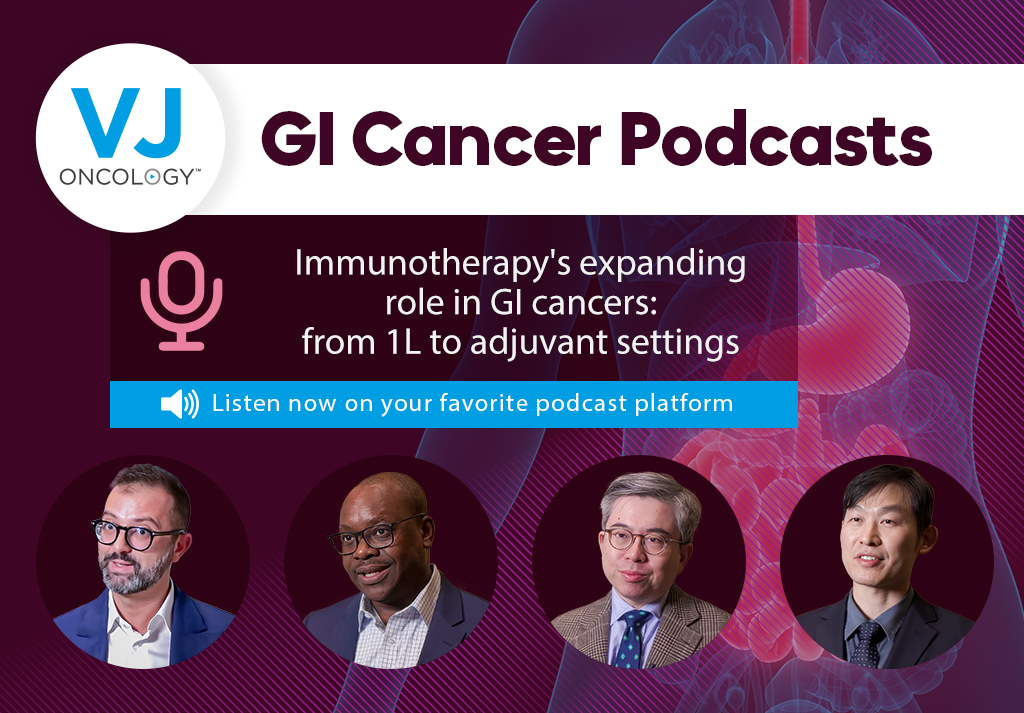 VJ ONCOLOGY™

GI Cancer Podcasts

Immunotherapy's expanding role in GI cancers: from 1L to adjuvant settings

Listen now on your favorite podcast platform